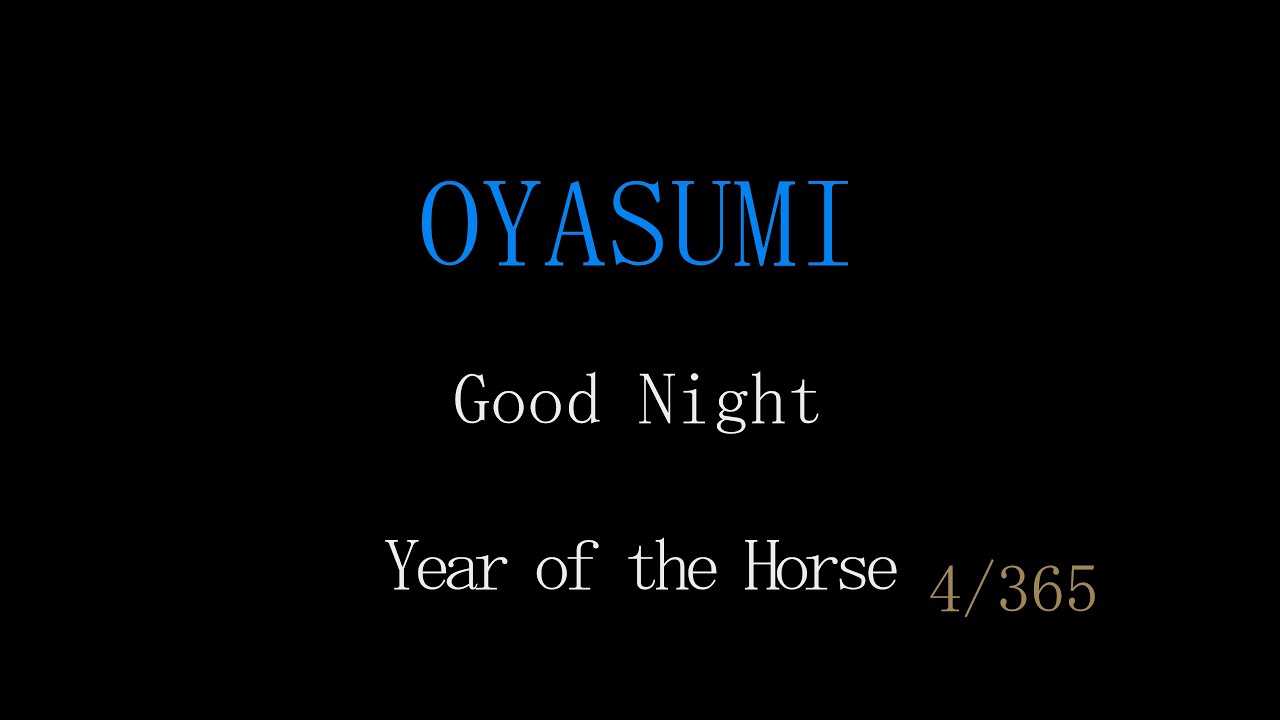 OYASUMI

Good Night

Year of the Horse 4/365